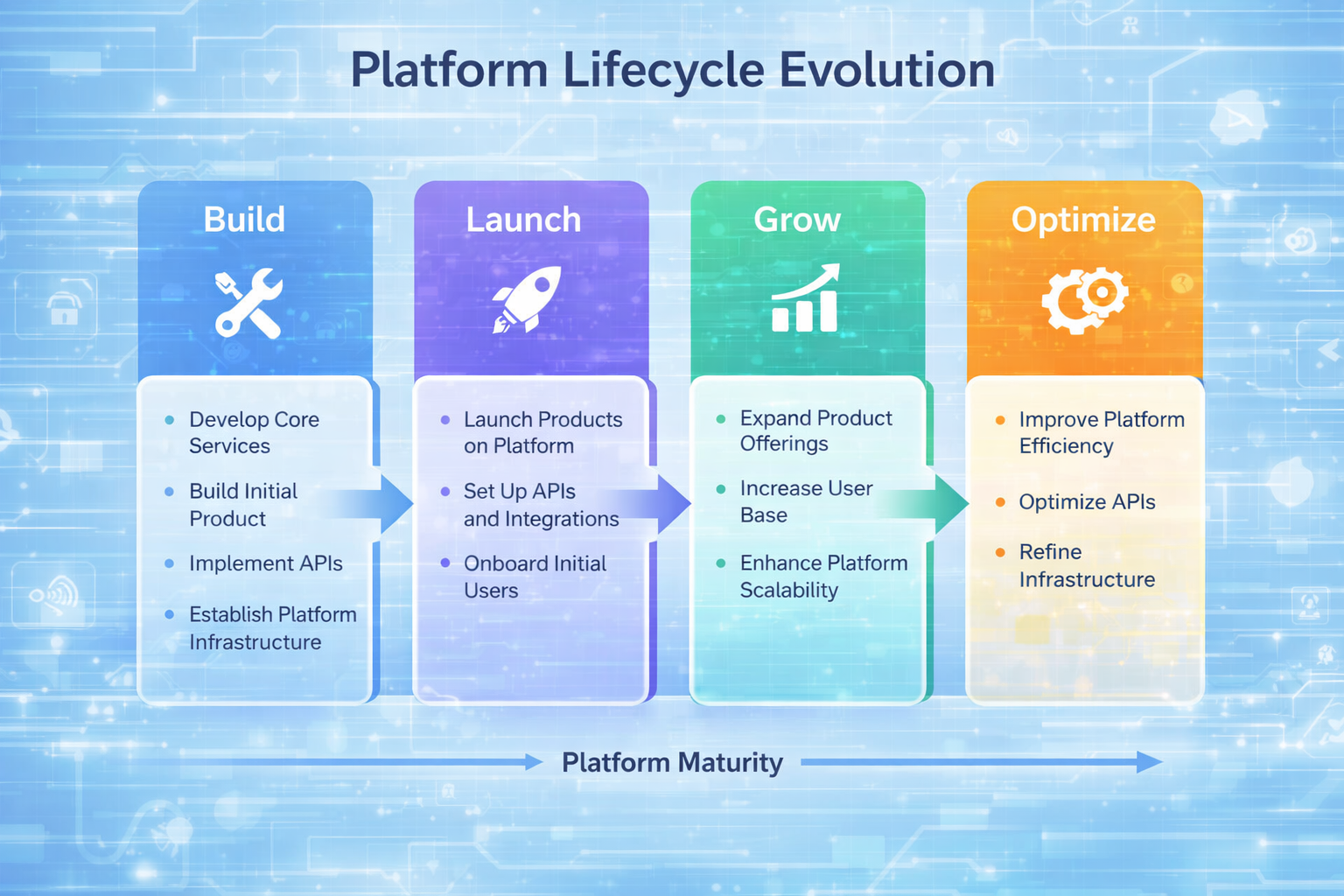 Platform Lifecycle Evolution

Build

- Develop Core Services
- Build Initial Product
- Implement APIs
- Establish Platform Infrastructure

Launch

- Launch Products on Platform
- Set Up APIs and Integrations
- Onboard Initial Users

Grow

- Expand Product Offerings
- Increase User Base
- Enhance Platform Scalability

Optimize

- Improve Platform Efficiency
- Optimize APIs
- Refine Infrastructure

Platform Maturity